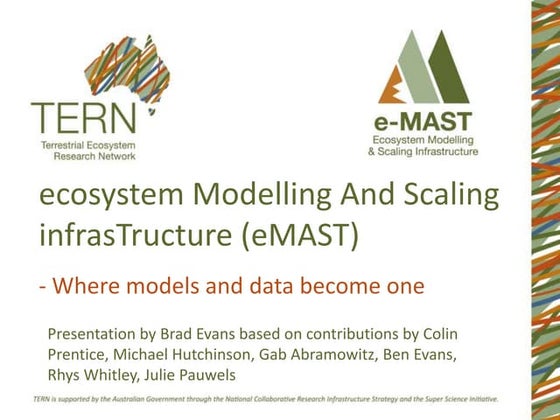 TERN
Terrestrial Ecosystem
Research Network

e-MAST
Ecosystem Modelling
& Scaling Infrastructure

ecosystem Modelling And Scaling infrasTructure (eMAST)

- Where models and data become one

Presentation by Brad Evans based on contributions by Colin Prentice, Michael Hutchinson, Gab Abramowitz, Ben Evans, Rhys Whitley, Julie Pauwels

TERN is supported by the Australian Government through the National Collaborative Research Infrastructure Strategy and the Super Science Initiative.